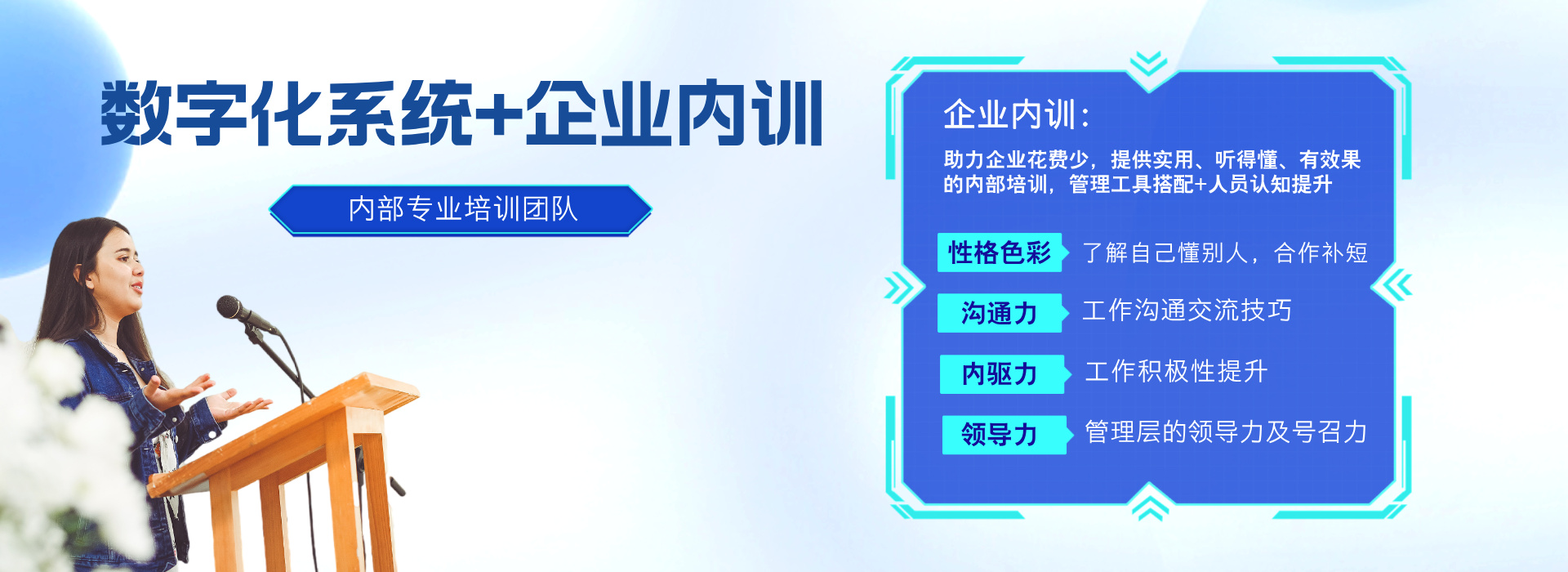 数字化系统+企业内训

内部专业培训团队

企业内训:

助力企业花费少，提供实用、听得懂、有效果的内部培训，管理工具搭配+人员认知提升

性格色彩 了解自己懂别人，合作补短

沟通力 工作沟通交流技巧

内驱力 工作积极性提升

领导力 管理层的领导力及号召力